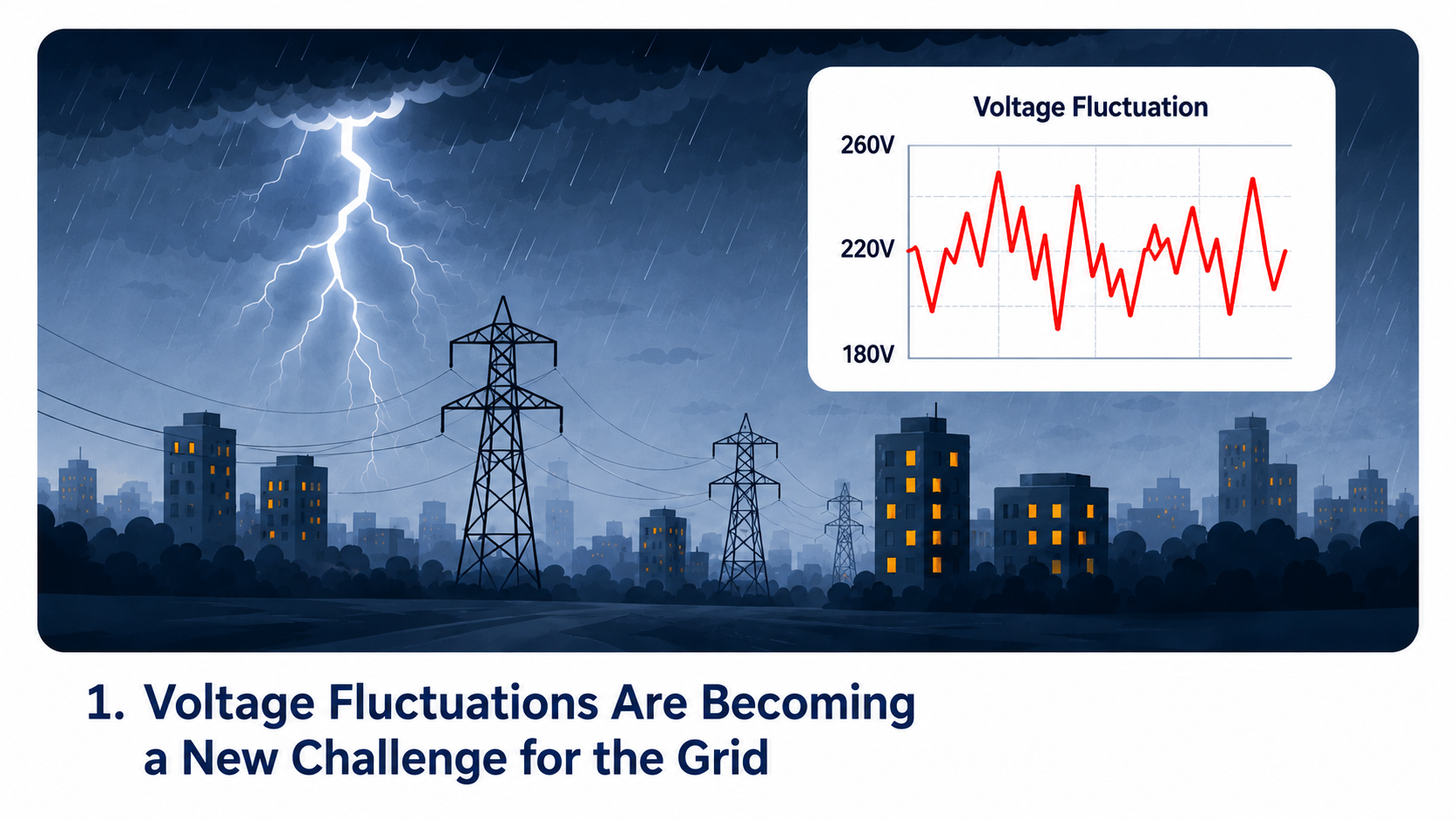 Voltage Fluctuation
260V
220V
180V

1. Voltage Fluctuations Are Becoming a New Challenge for the Grid